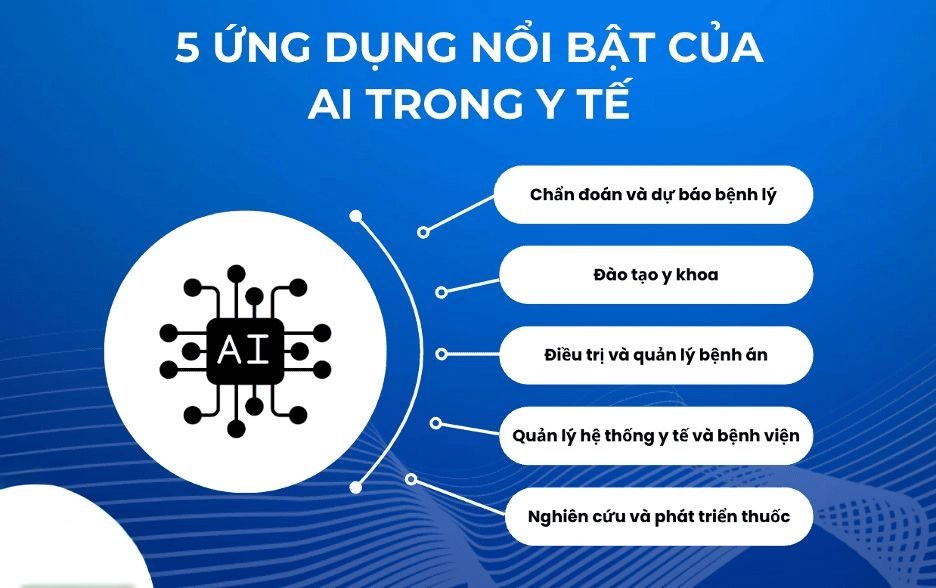 5 ỨNG DỤNG NỔI BẬT CỦA AI TRONG Y TẾ

AI

Chẩn đoán và dự báo bệnh lý

Đào tạo y khoa

Điều trị và quản lý bệnh án

Quản lý hệ thống y tế và bệnh viện

Nghiên cứu và phát triển thuốc